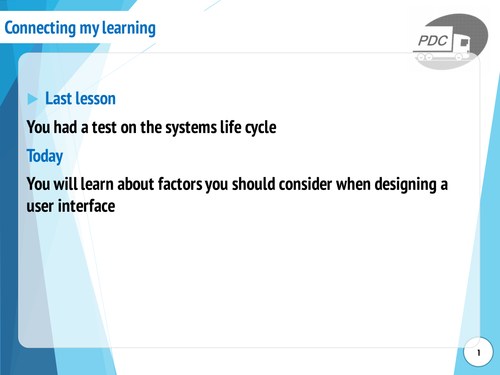 Connecting my learning

PDC

Last lesson

You had a test on the systems life cycle

Today

You will learn about factors you should consider when designing a user interface

1